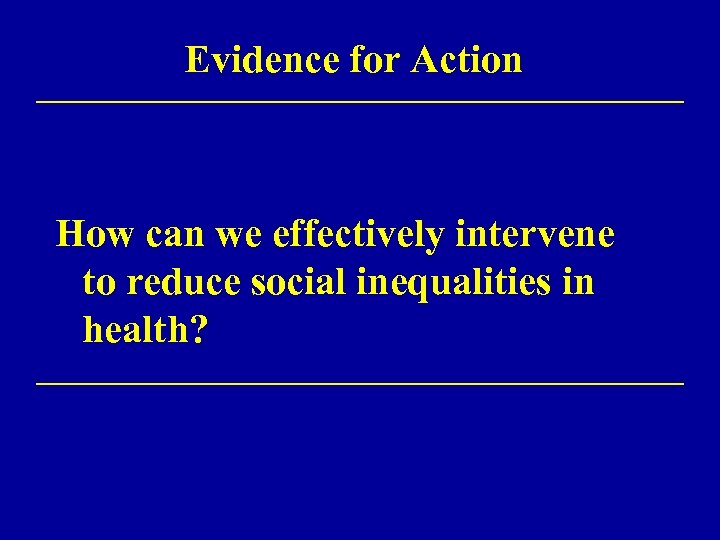 Evidence for Action

How can we effectively intervene to reduce social inequalities in health?